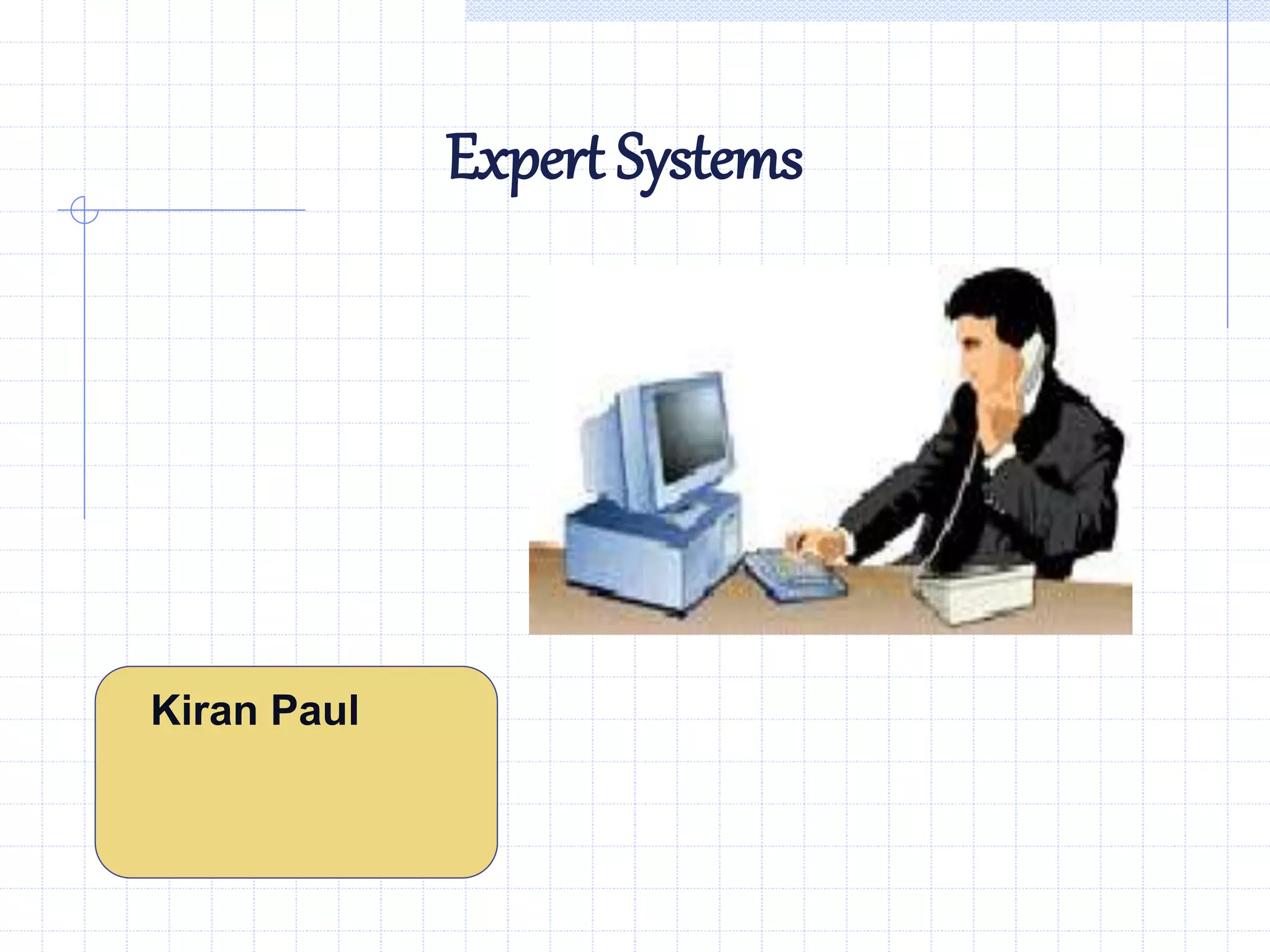 Expert Systems

Kiran Paul